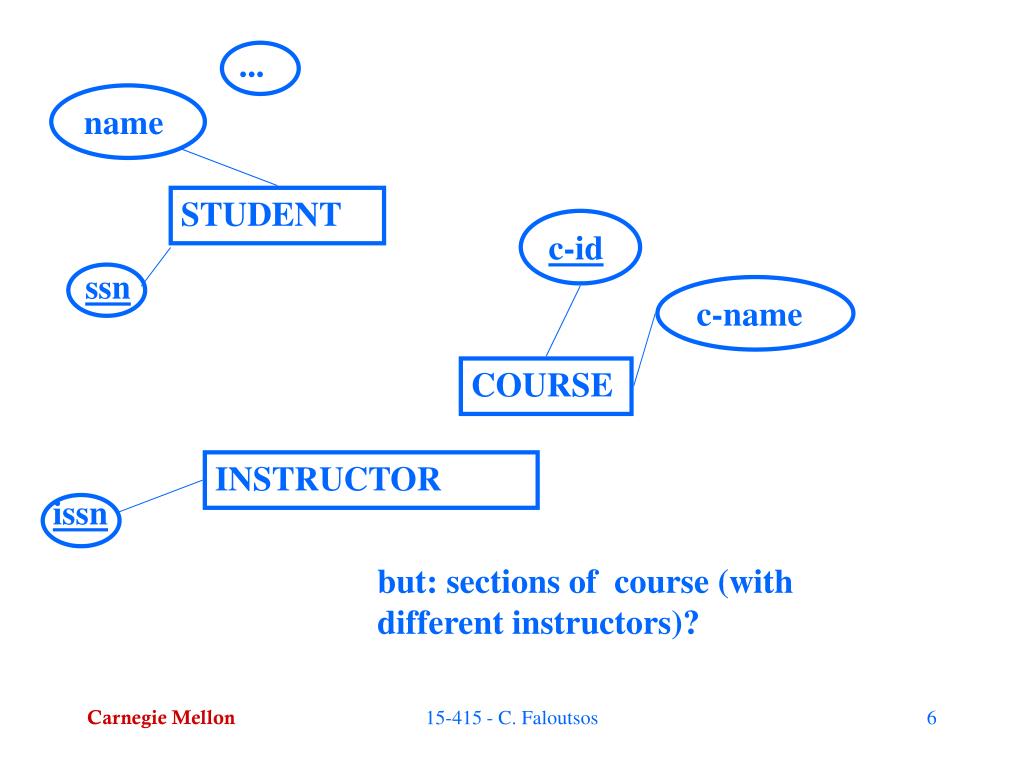 ...

name

STUDENT

ssn

c-id

c-name

COURSE

INSTRUCTOR

issn

but: sections of course (with different instructors)?

Carnegie Mellon

15-415 - C. Faloutsos

6